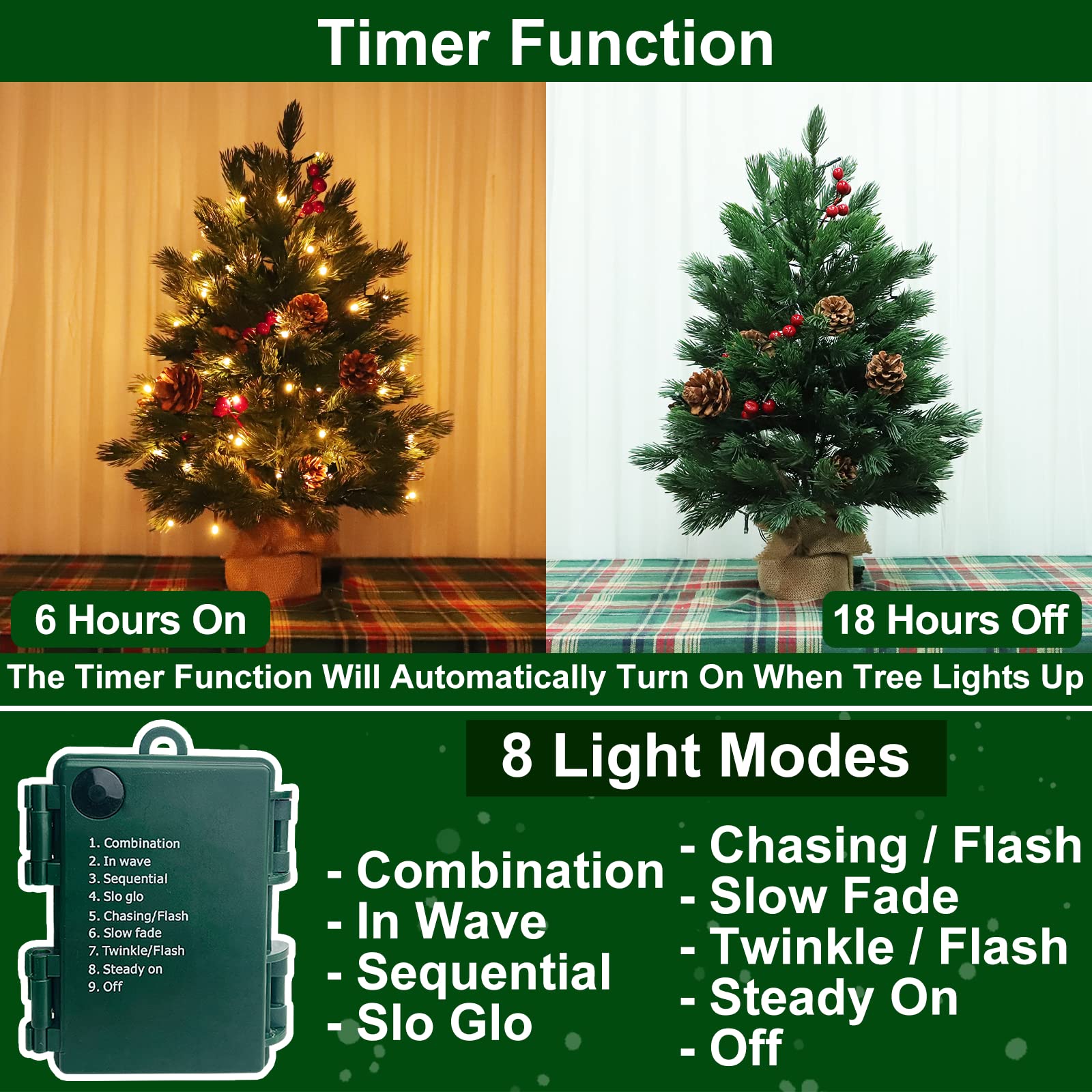 Timer Function

6 Hours On

18 Hours Off

The Timer Function Will Automatically Turn On When Tree Lights Up

1. Combination
2. In wave
3. Sequential
4. Slo glo
5. Chasing/Flash
6. Slow fade
7. Twinkle/Flash
8. Steady on
9. Off

8 Light Modes

- Combination
- In Wave
- Sequential
- Slo Glo

- Chasing / Flash
- Slow Fade
- Twinkle / Flash
- Steady On
- Off